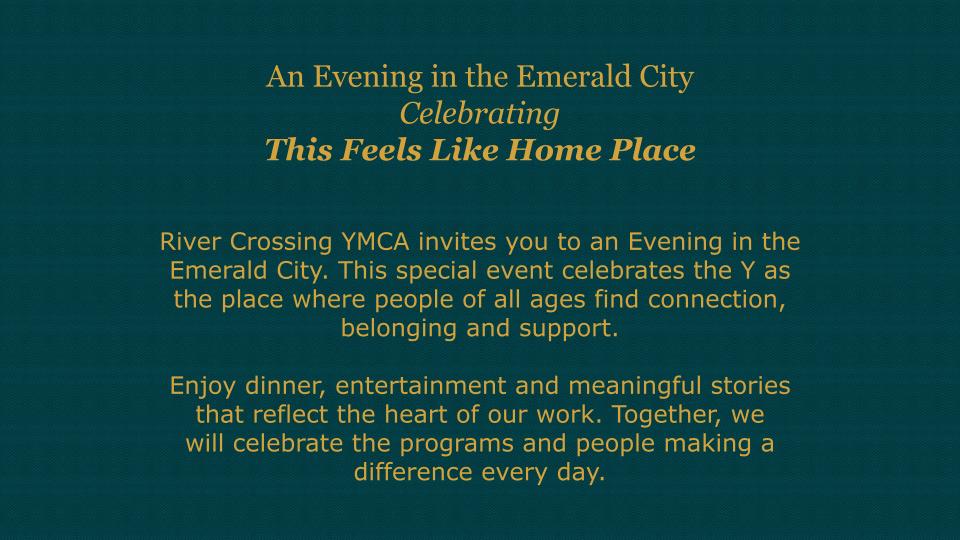 An Evening in the Emerald City
Celebrating
This Feels Like Home Place

River Crossing YMCA invites you to an Evening in the Emerald City. This special event celebrates the Y as the place where people of all ages find connection, belonging and support.

Enjoy dinner, entertainment and meaningful stories that reflect the heart of our work. Together, we will celebrate the programs and people making a difference every day.